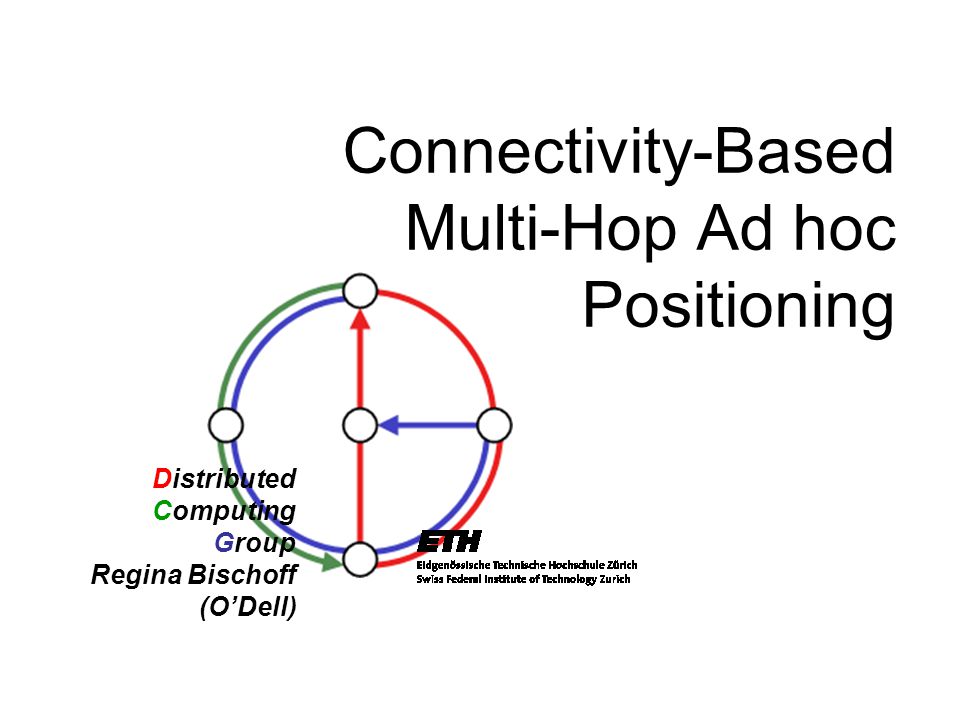 Connectivity-Based Multi-Hop Ad hoc Positioning

Distributed
Computing
Group
Regina Bischoff
(O'Dell)

ETH
Eidgenössische Technische Hochschule Zürich
Swiss Federal Institute of Technology Zurich